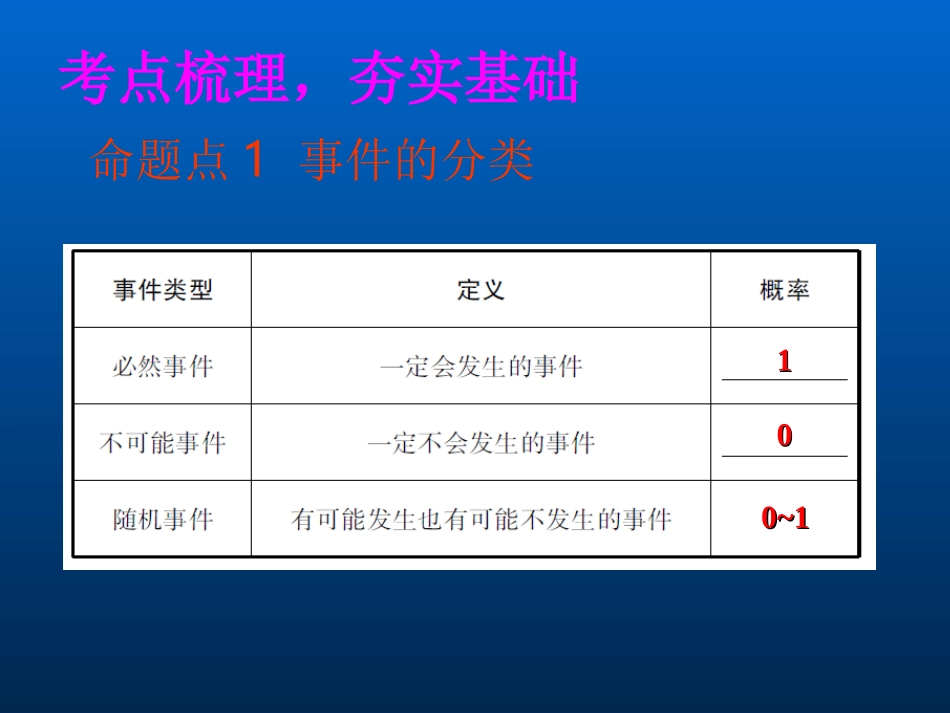 考点梳理，夯实基础

命题点 1 事件的分类

| 事件类型 | 定义 | 概率 |
|---|---|---|
| 必然事件 | 一定会发生的事件 | 1 |
| 不可能事件 | 一定不会发生的事件 | 0 |
| 随机事件 | 有可能发生也有可能不发生的事件 | 0~1 |